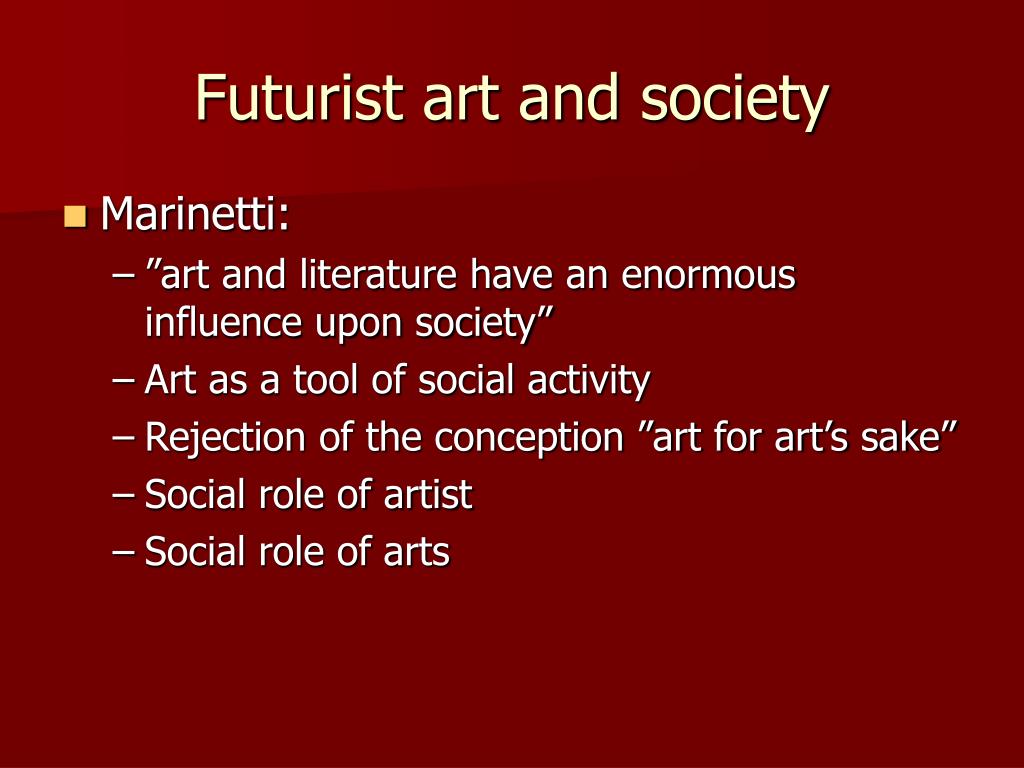 Futurist art and society

Marinetti:

– ”art and literature have an enormous influence upon society”
– Art as a tool of social activity
– Rejection of the conception ”art for art’s sake”
– Social role of artist
– Social role of arts